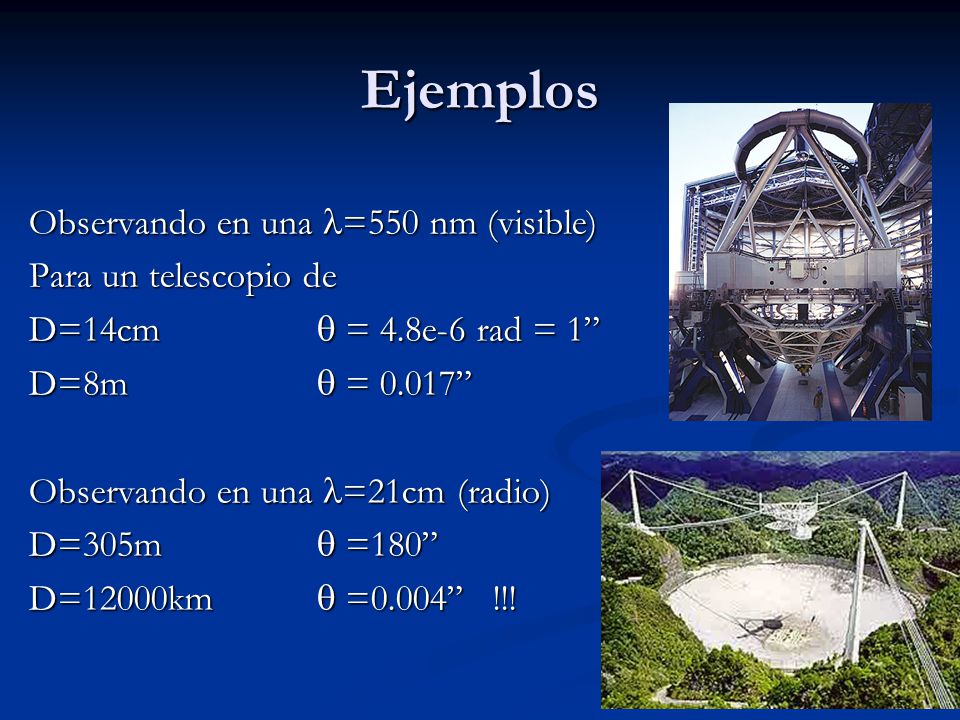 Ejemplos

Observando en una $\lambda$=550 nm (visible)
Para un telescopio de
D=14cm $\theta$ = 4.8e-6 rad = 1”
D=8m $\theta$ = 0.017”

Observando en una $\lambda$=21cm (radio)
D=305m $\theta$ =180”
D=12000km $\theta$ =0.004” !!!